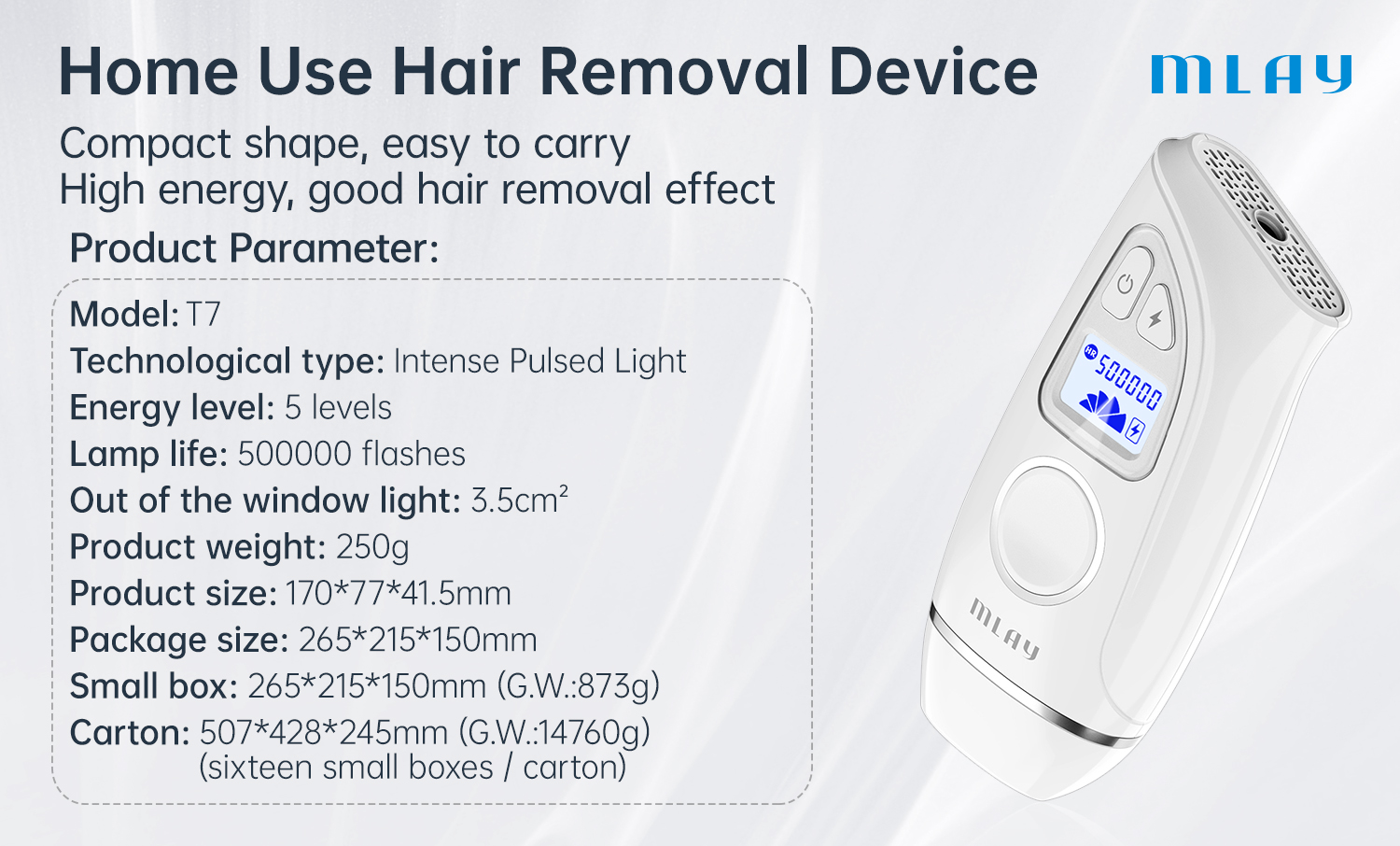 Home Use Hair Removal Device

MLAY

Compact shape, easy to carry
High energy, good hair removal effect

Product Parameter:

Model: T7
Technological type: Intense Pulsed Light
Energy level: 5 levels
Lamp life: 500000 flashes
Out of the window light: 3.5cm²
Product weight: 250g
Product size: 170*77*41.5mm
Package size: 265*215*150mm
Small box: 265*215*150mm (G.W.:873g)
Carton: 507*428*245mm (G.W.:14760g) (sixteen small boxes / carton)

HR 500000

MLAY